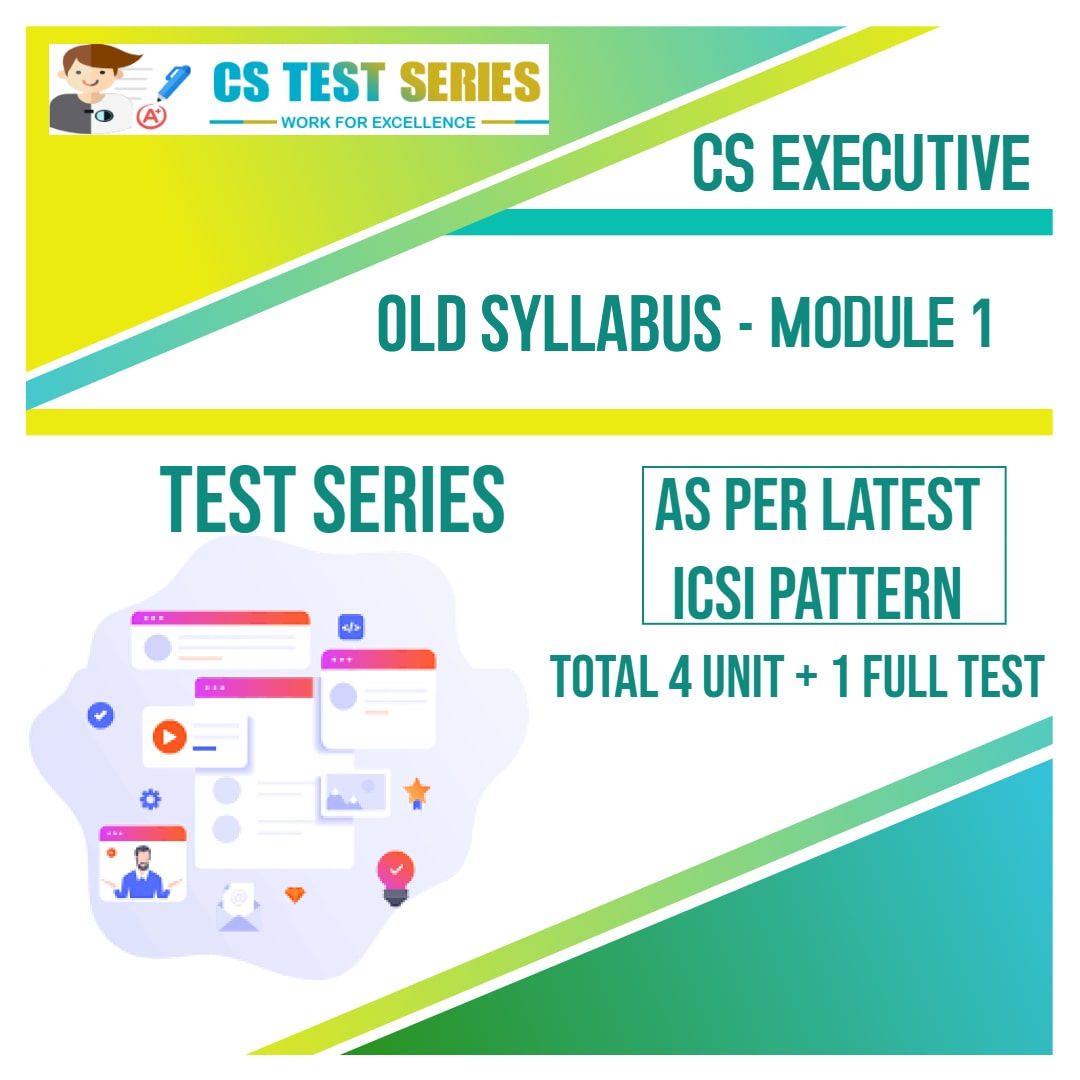 A+

CS TEST SERIES
WORK FOR EXCELLENCE

CS EXECUTIVE

OLD SYLLABUS - MODULE 1

TEST SERIES

AS PER LATEST ICSI PATTERN

TOTAL 4 UNIT + 1 FULL TEST

</>

@